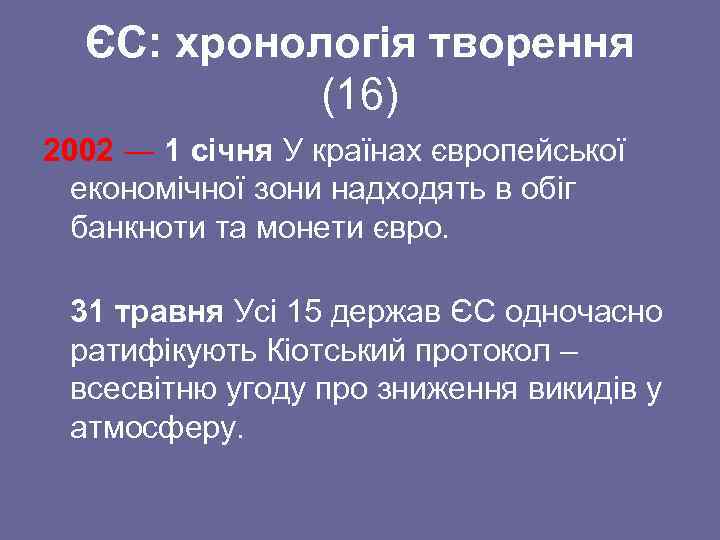 ЄС: хронологія творення (16)

2002 — 1 січня У країнах європейської економічної зони надходять в обіг банкноти та монети євро.

31 травня Усі 15 держав ЄС одночасно ратифікують Кіотський протокол – всесвітню угоду про зниження викидів у атмосферу.